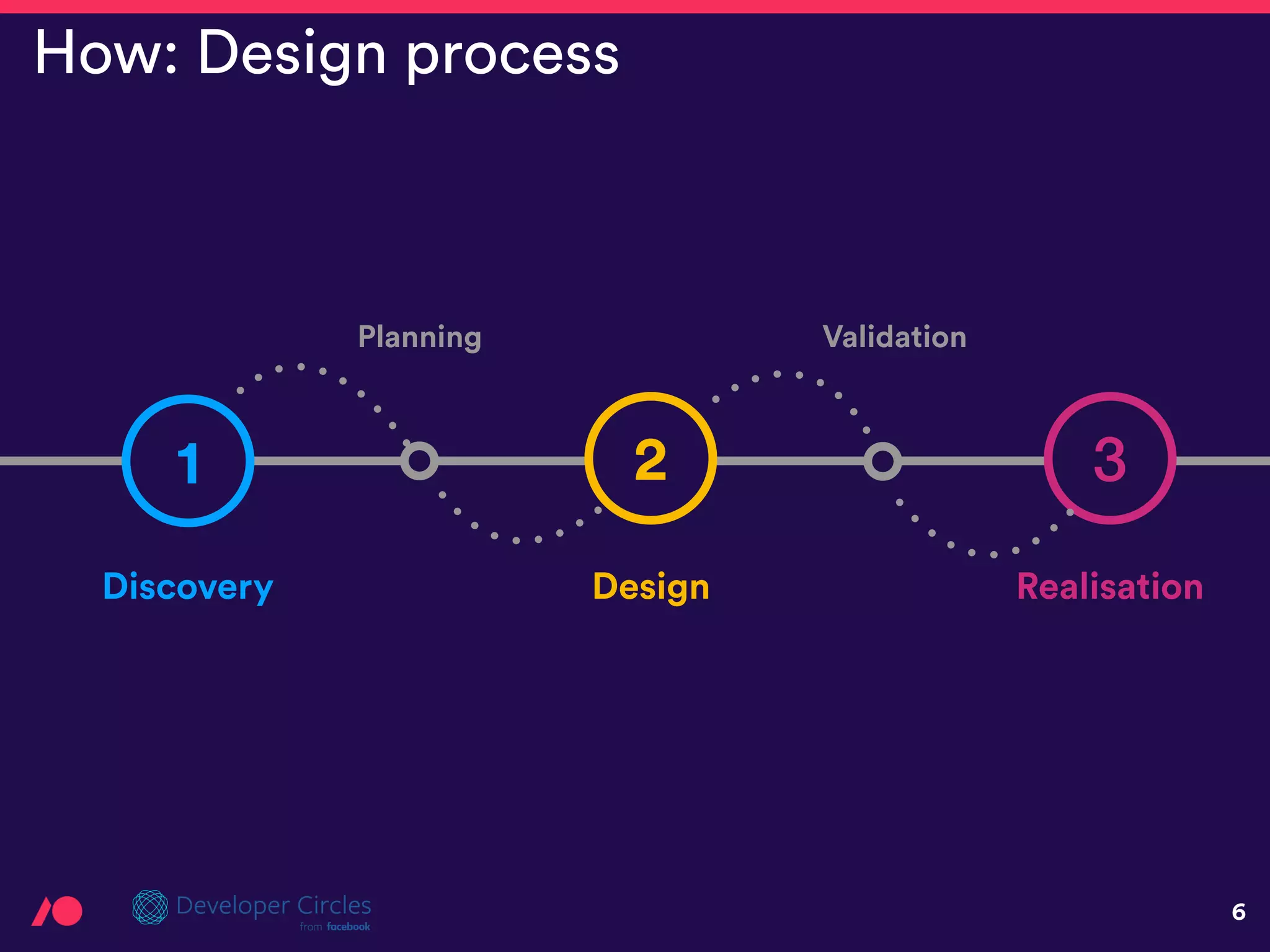 How: Design process

Planning

Validation

1

2

3

Discovery

Design

Realisation

Developer Circles
from facebook

6